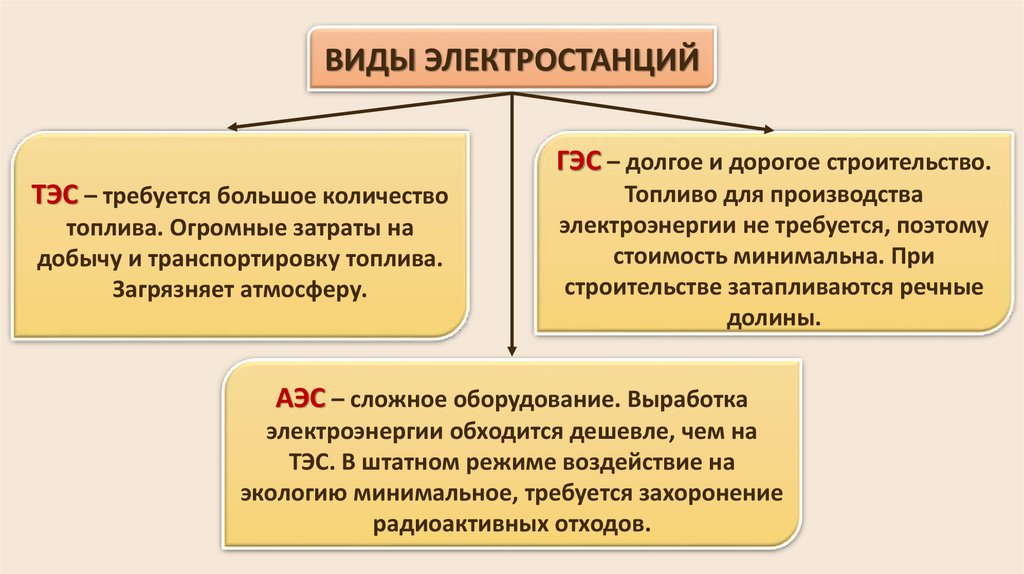 ВИДЫ ЭЛЕКТРОСТАНЦИЙ

ТЭС – требуется большое количество топлива. Огромные затраты на добычу и транспортировку топлива. Загрязняет атмосферу.

ГЭС – долгое и дорогое строительство. Топливо для производства электроэнергии не требуется, поэтому стоимость минимальна. При строительстве затапливаются речные долины.

АЭС – сложное оборудование. Выработка электроэнергии обходится дешевле, чем на ТЭС. В штатном режиме воздействие на экологию минимальное, требуется захоронение радиоактивных отходов.